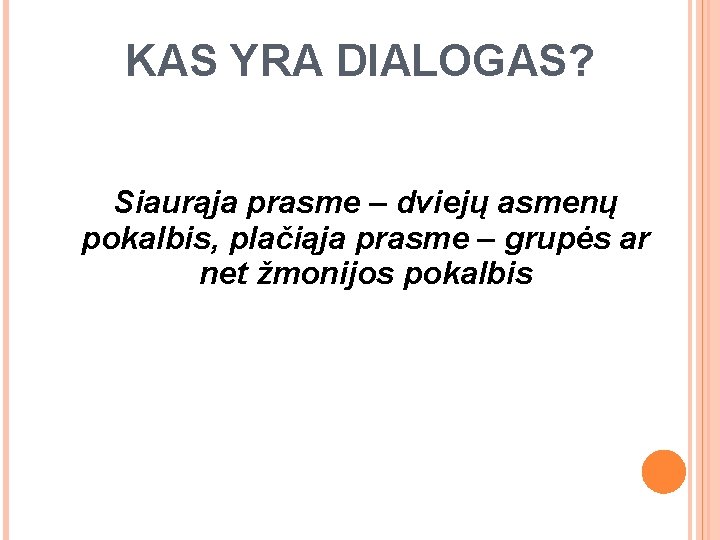 KAS YRA DIALOGAS?

Siaurąja prasme – dviejų asmenų pokalbis, plačiąja prasme – grupės ar net žmonijos pokalbis